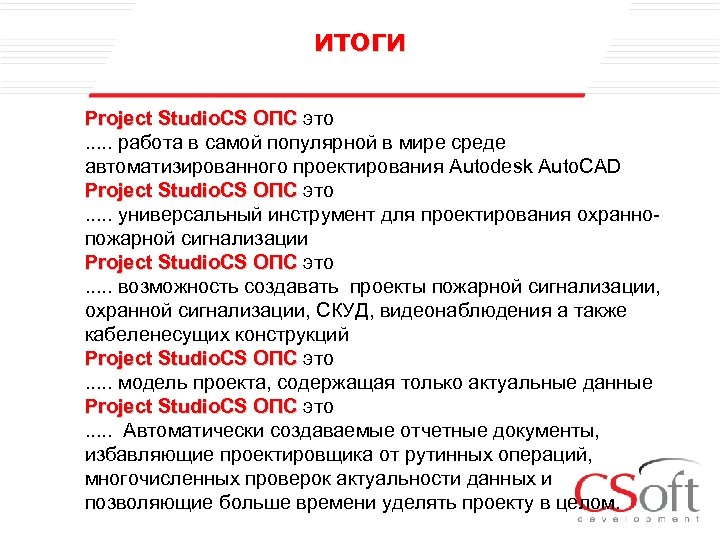 ИТОГИ

Project StudioCS ОПС это
..... работа в самой популярной в мире среде автоматизированного проектирования Autodesk AutoCAD
Project StudioCS ОПС это
..... универсальный инструмент для проектирования охранно-пожарной сигнализации
Project StudioCS ОПС это
..... возможность создавать проекты пожарной сигнализации, охранной сигнализации, СКУД, видеонаблюдения а также кабеленесущих конструкций
Project StudioCS ОПС это
..... модель проекта, содержащая только актуальные данные
Project StudioCS ОПС это
..... Автоматически создаваемые отчетные документы, избавляющие проектировщика от рутинных операций, многочисленных проверок актуальности данных и позволяющие больше времени уделять проекту в целом.

CSoft
development